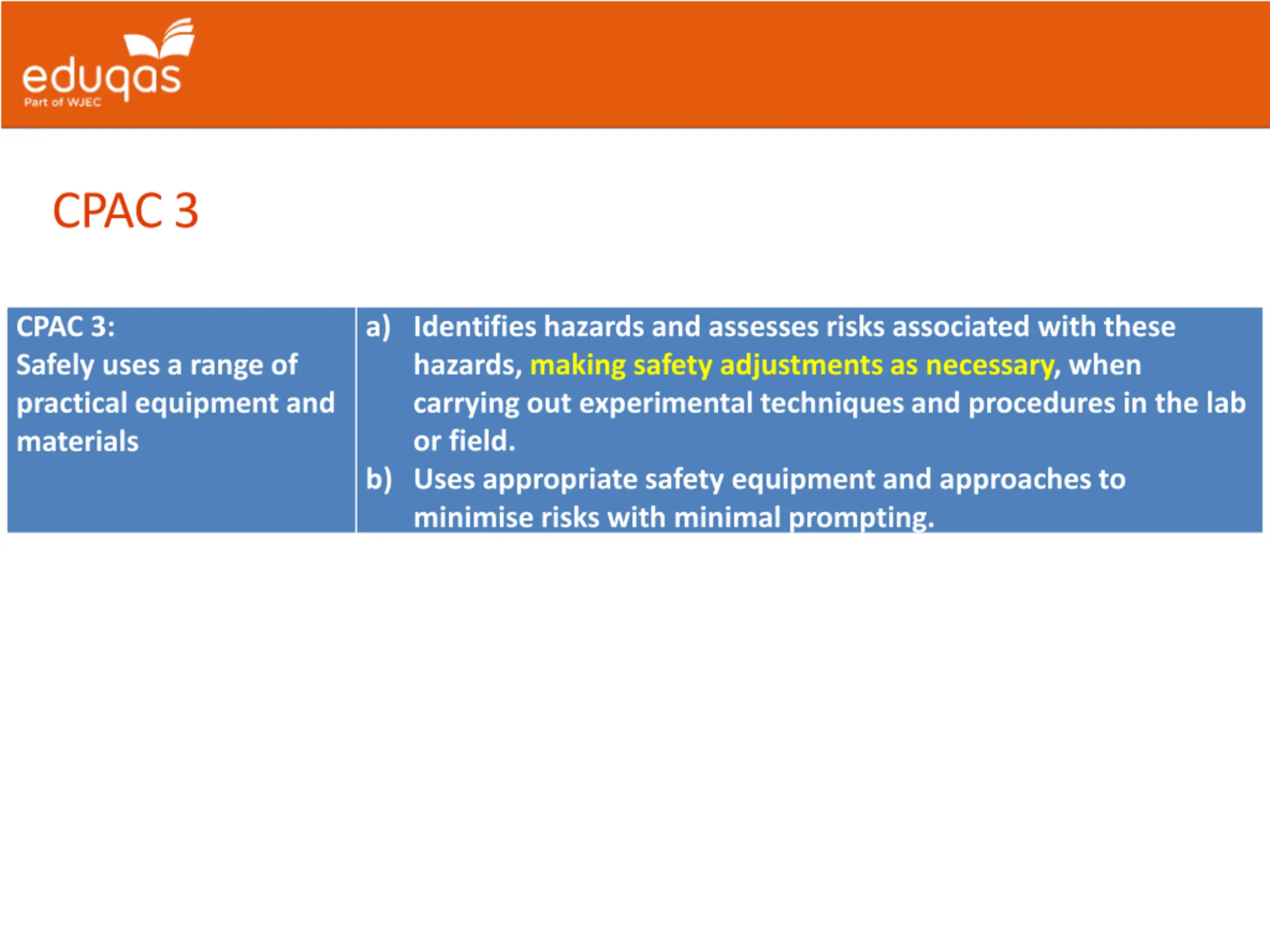 eduqas
Part of WJEC

CPAC 3

| CPAC 3: Safely uses a range of practical equipment and materials | a) Identifies hazards and assesses risks associated with these hazards, making safety adjustments as necessary, when carrying out experimental techniques and procedures in the lab or field. b) Uses appropriate safety equipment and approaches to minimise risks with minimal prompting. |
|---|---|